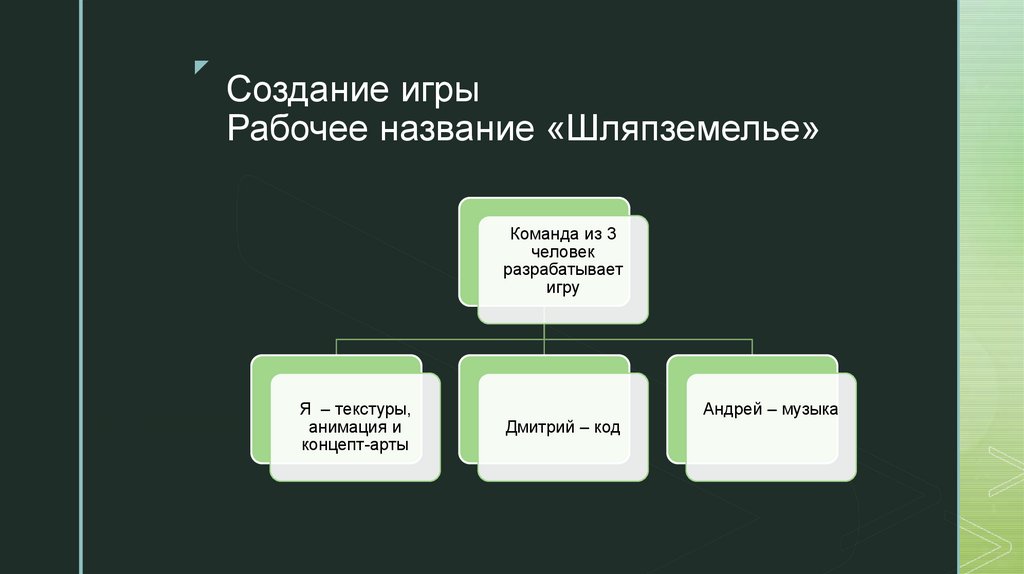 Создание игры
Рабочее название «Шляпземелье»

Команда из 3 человек разрабатывает игру

Я – текстуры, анимация и концепт-арты

Дмитрий – код

Андрей – музыка